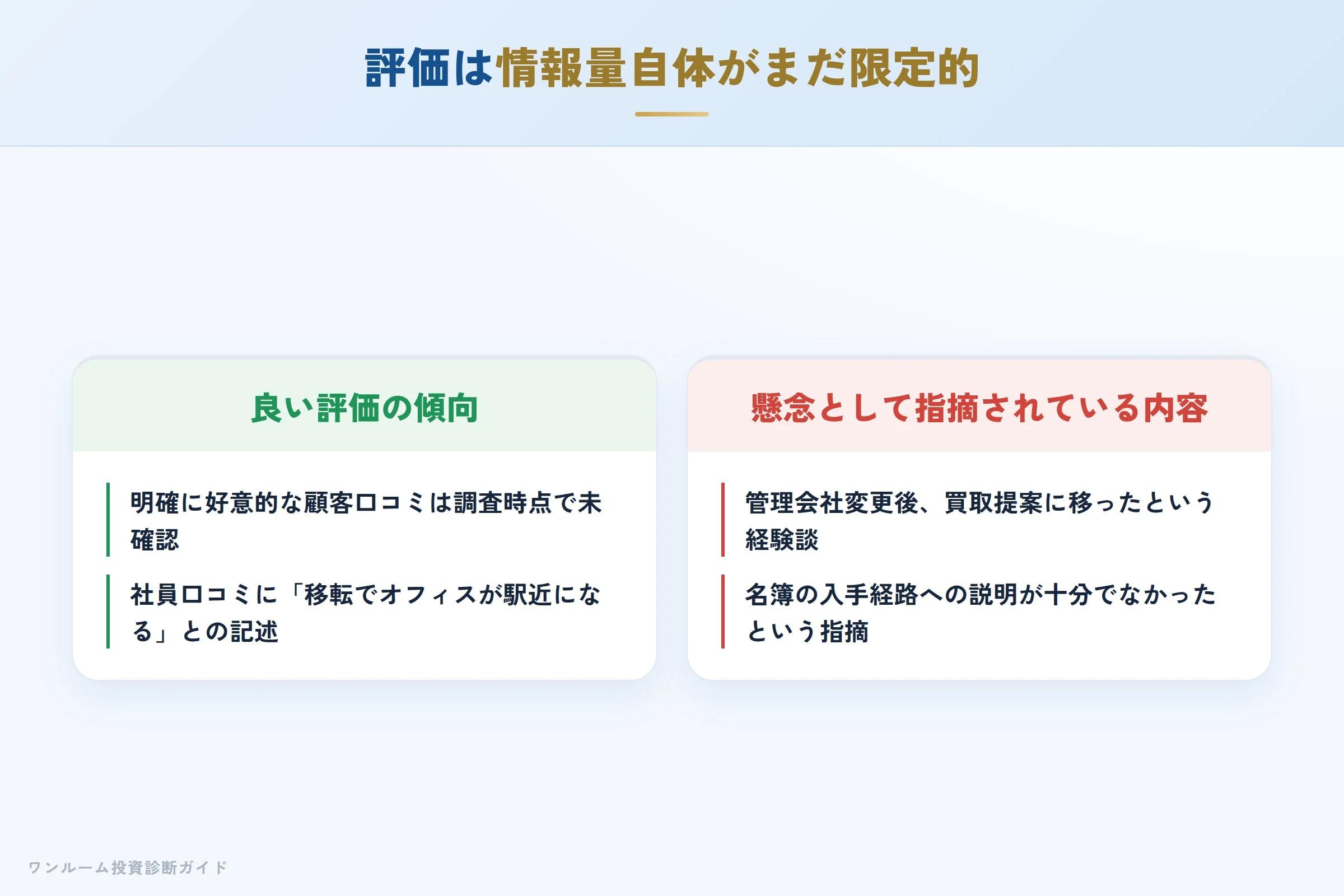 評価は情報量自体がまだ限定的

良い評価の傾向

明確に好意的な顧客口コミは調査時点で未確認

社員口コミに「移転でオフィスが駅近になる」との記述

懸念として指摘されている内容

管理会社変更後、買取提案に移ったという経験談

名簿の入手経路への説明が十分でなかったという指摘

ワンルーム投資診断ガイド